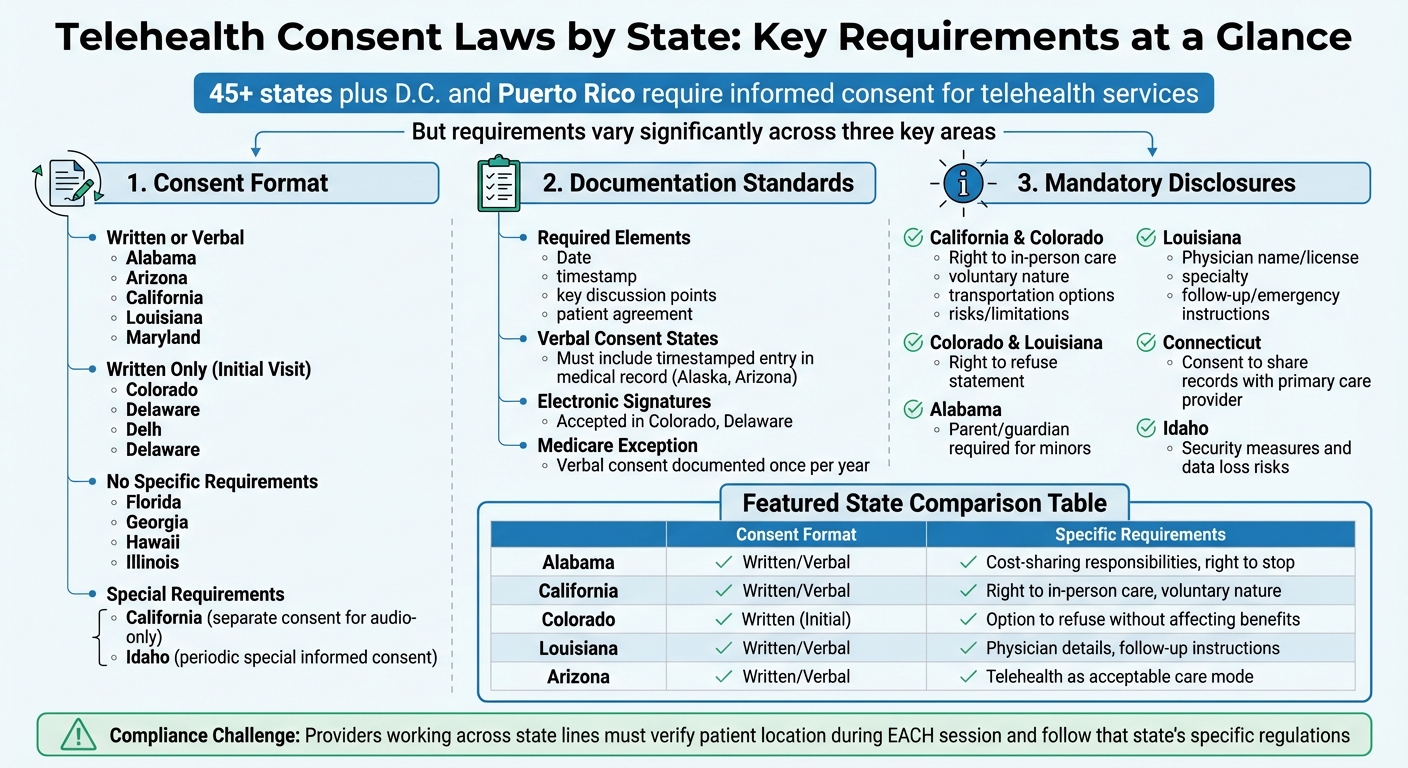 Telehealth Consent Laws by State: Key Requirements at a Glance

45+ states plus D.C. and Puerto Rico require informed consent for telehealth services

But requirements vary significantly across three key areas

1. Consent Format

Written or Verbal
◦ Alabama
◦ Arizona
◦ California
◦ Louisiana
◦ Maryland

Written Only (Initial Visit)
◦ Colorado
◦ Delaware
◦ Delh
◦ Delaware

No Specific Requirements
◦ Florida
◦ Georgia
◦ Hawaii
◦ Illinois

Special Requirements
◦ California (separate consent for audio-only)
◦ Idaho (periodic special informed consent)

2. Documentation Standards

Required Elements
◦ Date
◦ timestamp
◦ key discussion points
◦ patient agreement

Verbal Consent States
◦ Must include timestamped entry in medical record (Alaska, Arizona)

Electronic Signatures
◦ Accepted in Colorado, Delaware

Medicare Exception
◦ Verbal consent documented once per year

3. Mandatory Disclosures

California & Colorado
◦ Right to in-person care
◦ voluntary nature
◦ transportation options
◦ risks/limitations

Colorado & Louisiana
◦ Right to refuse statement

Alabama
◦ Parent/guardian required for minors

Louisiana
◦ Physician name/license
◦ specialty
◦ follow-up/emergency instructions

Connecticut
◦ Consent to share records with primary care provider

Idaho
◦ Security measures and data loss risks

Featured State Comparison Table

| | Consent Format | Specific Requirements |
|---|---|---|
| Alabama | ✓ Written/Verbal | ✓ Cost-sharing responsibilities, right to stop |
| California | ✓ Written/Verbal | ✓ Right to in-person care, voluntary nature |
| Colorado | ✓ Written (Initial) | ✓ Option to refuse without affecting benefits |
| Louisiana | ✓ Written/Verbal | ✓ Physician details, follow-up instructions |
| Arizona | ✓ Written/Verbal | ✓ Telehealth as acceptable care mode |

Compliance Challenge: Providers working across state lines must verify patient location during EACH session and follow that state's specific regulations